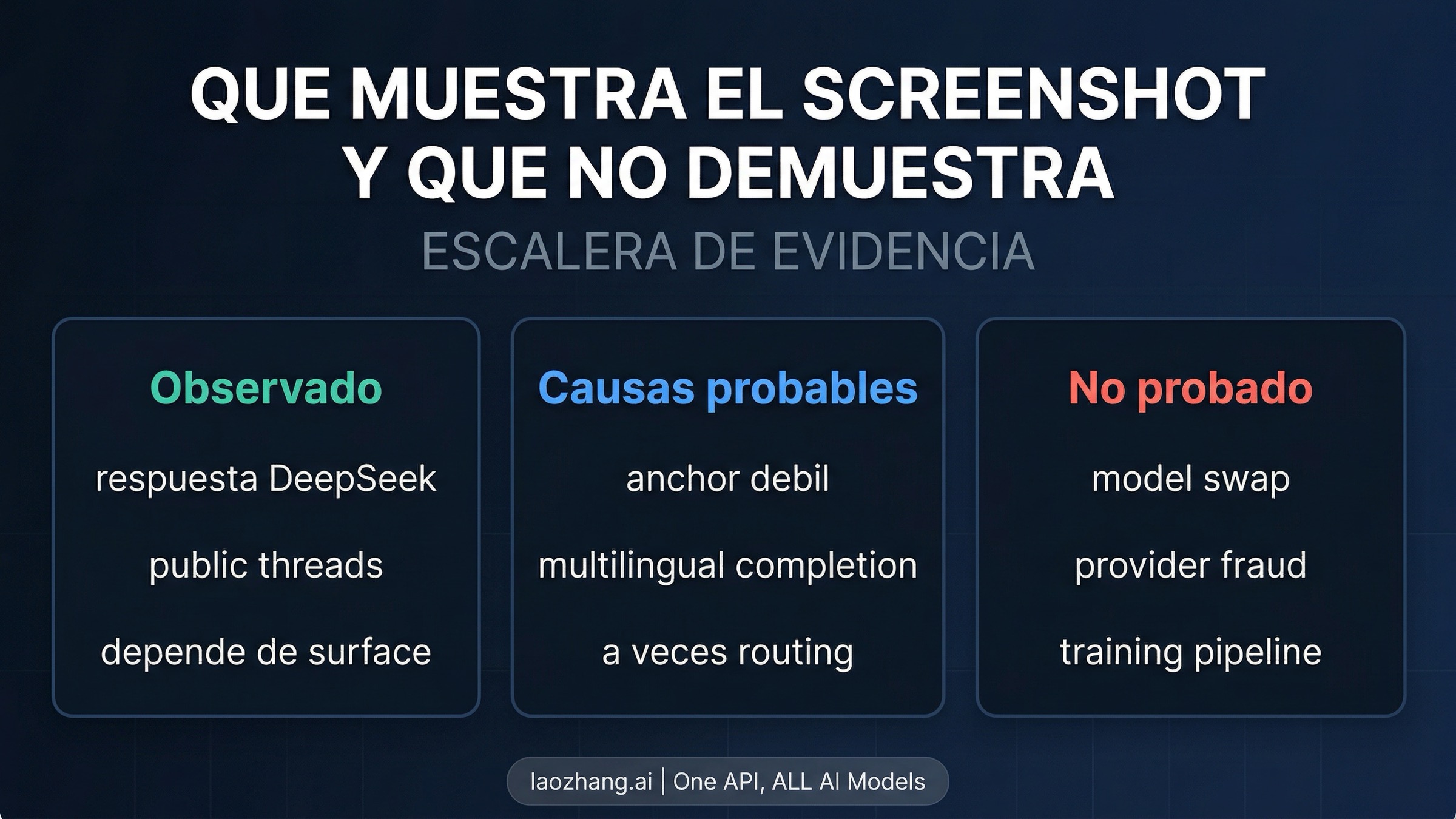 QUE MUESTRA EL SCREENSHOT Y QUE NO DEMUESTRA

ESCALERA DE EVIDENCIA

Observado

respuesta DeepSeek

public threads

depende de surface

Causas probables

anchor debil

multilingual completion

a veces routing

No probado

model swap

provider fraud

training pipeline

laozhang.ai | One API, ALL AI Models